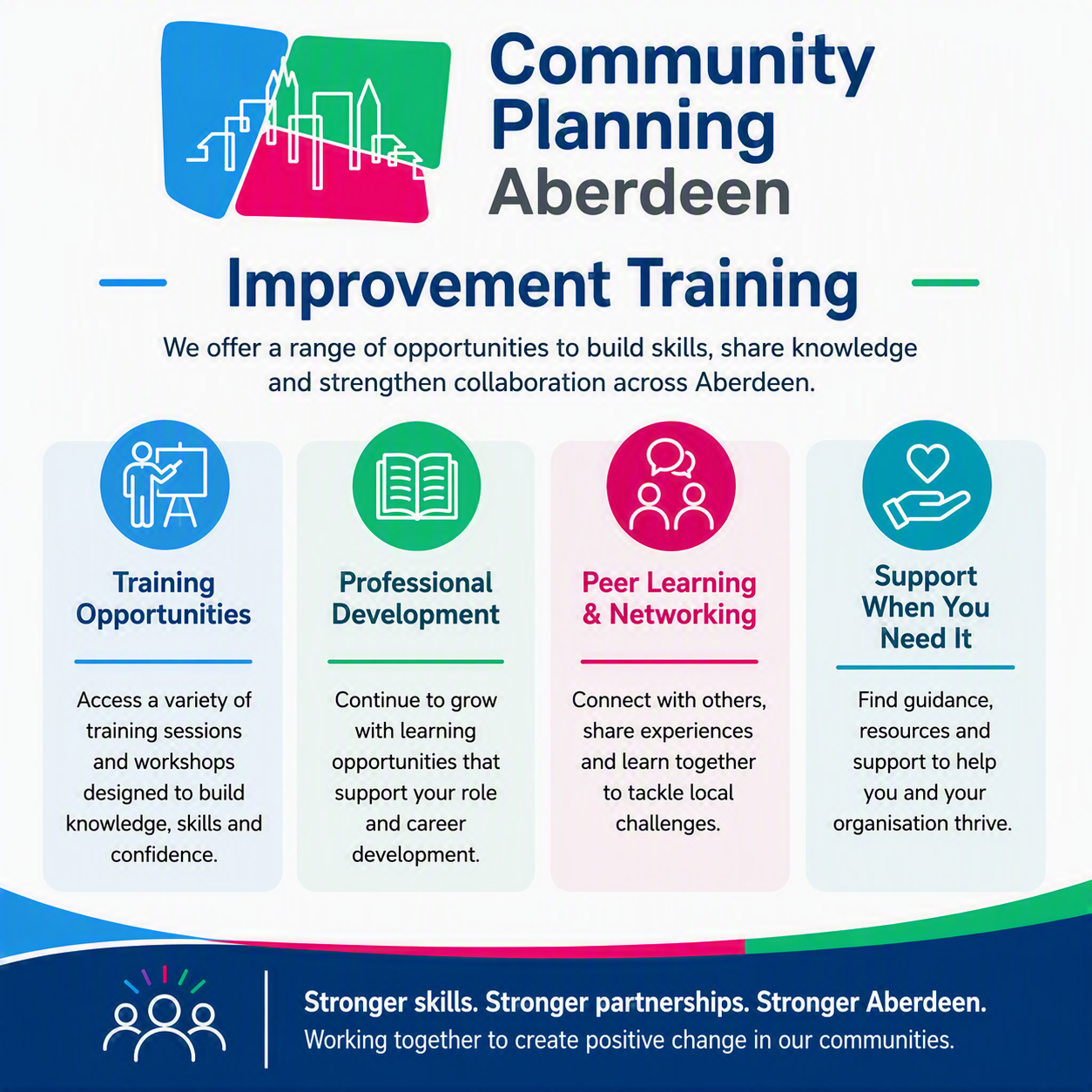 Community Planning Aberdeen

Improvement Training

We offer a range of opportunities to build skills, share knowledge and strengthen collaboration across Aberdeen.

Training Opportunities

Access a variety of training sessions and workshops designed to build knowledge, skills and confidence.

Professional Development

Continue to grow with learning opportunities that support your role and career development.

Peer Learning & Networking

Connect with others, share experiences and learn together to tackle local challenges.

Support When You Need It

Find guidance, resources and support to help you and your organisation thrive.

Stronger skills. Stronger partnerships. Stronger Aberdeen.
Working together to create positive change in our communities.